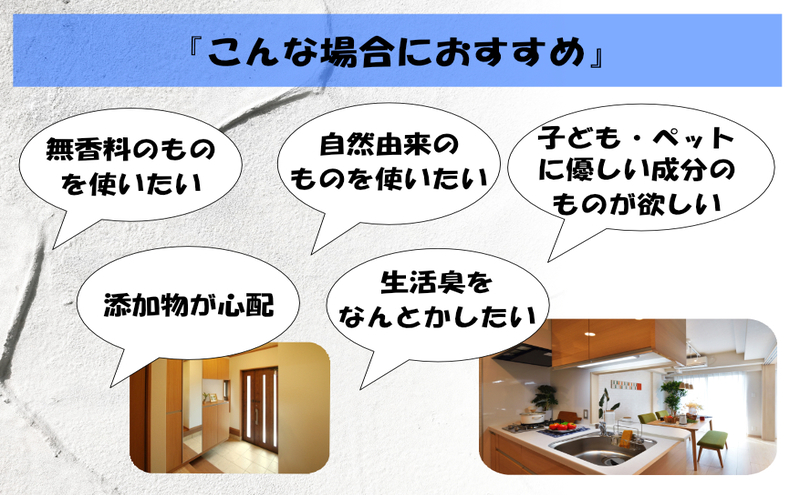 『こんな場合におすすめ』

無香料のものを使いたい

自然由来のものを使いたい

子ども・ペットに優しい成分のものが欲しい

添加物が心配

生活臭をなんとかしたい